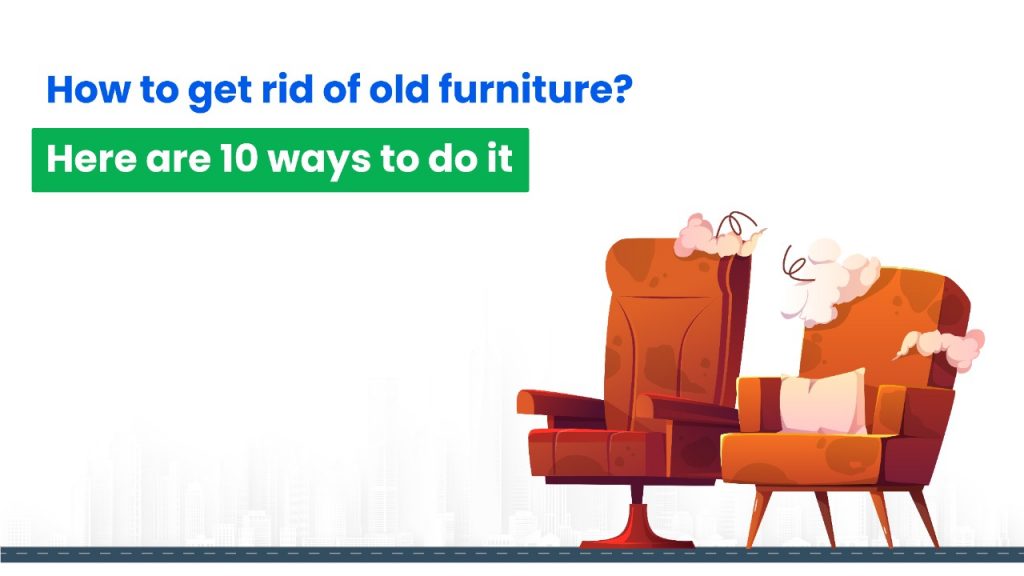 How to get rid of old furniture?

Here are 10 ways to do it